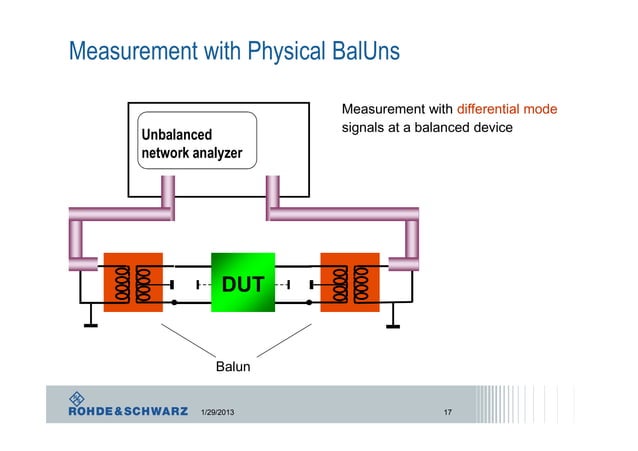 Measurement with Physical BalUns

Measurement with differential mode signals at a balanced device

Unbalanced network analyzer

DUT

Balun

ROHDE&SCHWARZ 1/29/2013 17